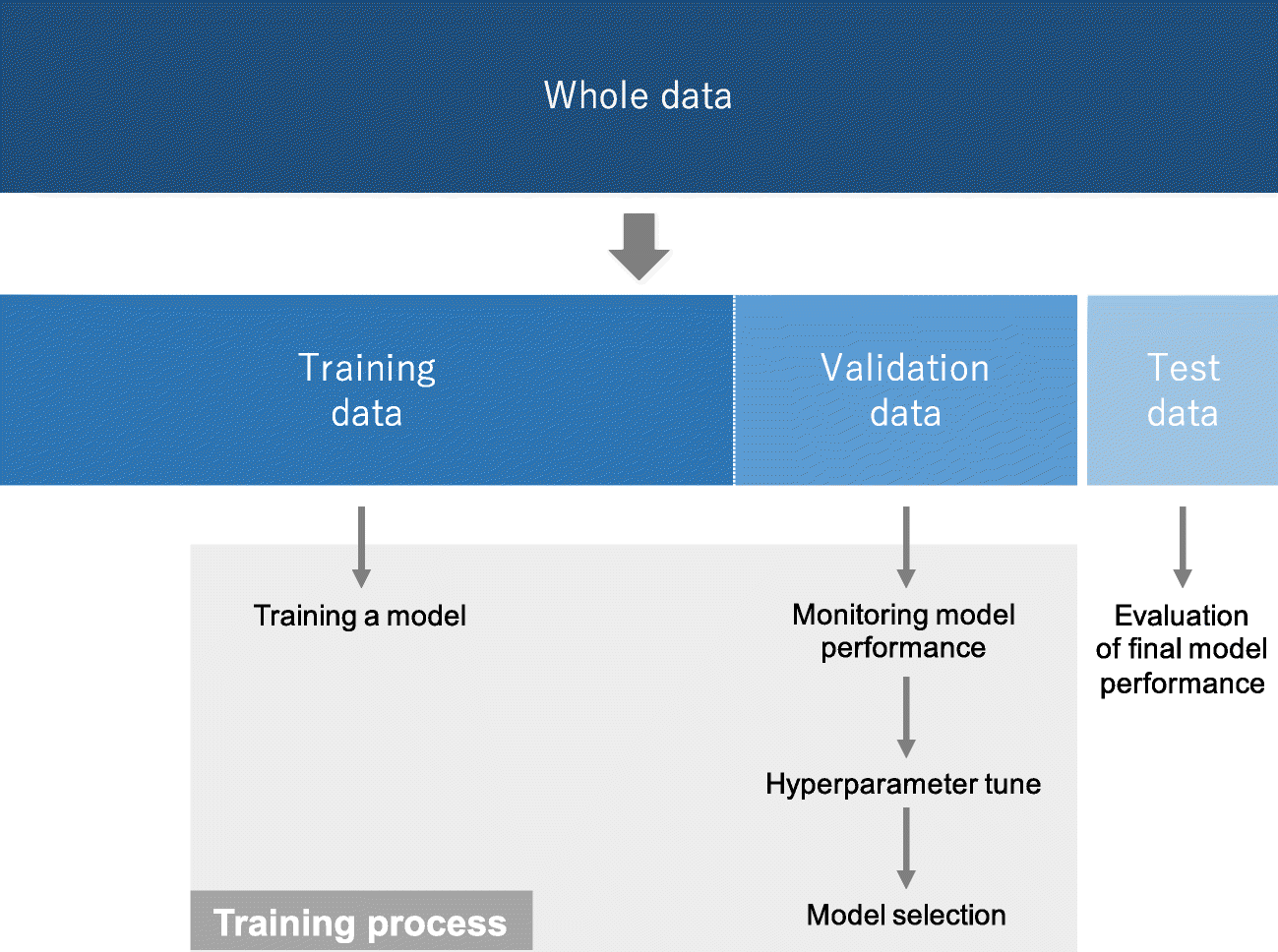 Whole data

Training data

Validation data

Test data

Training a model

Monitoring model performance

Hyperparameter tune

Model selection

Evaluation of final model performance

Training process